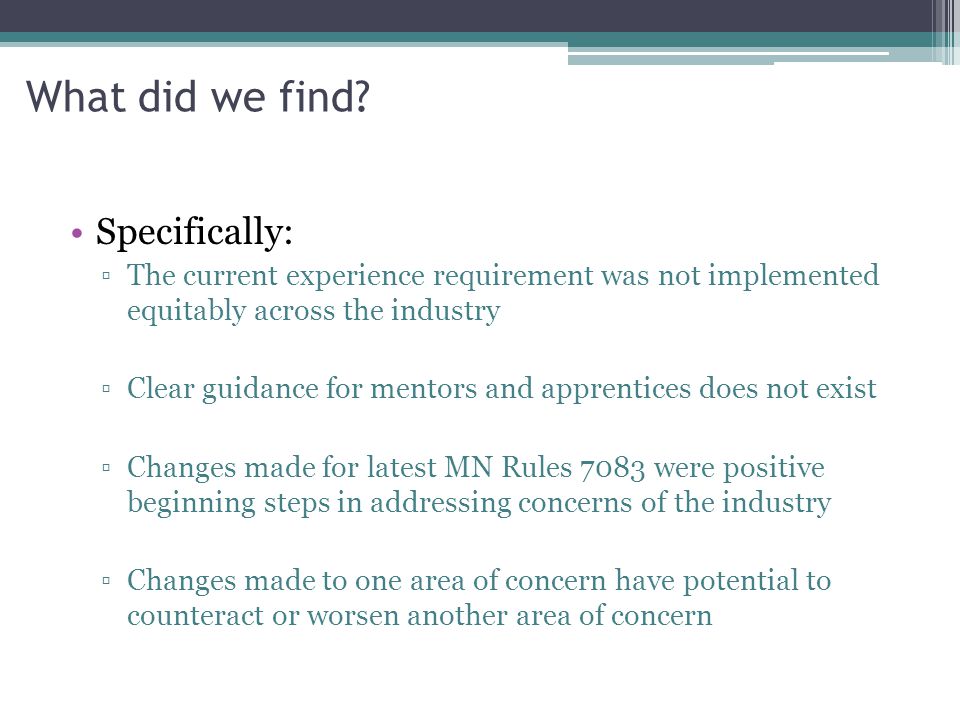 What did we find?

• Specifically:

▫ The current experience requirement was not implemented equitably across the industry

▫ Clear guidance for mentors and apprentices does not exist

▫ Changes made for latest MN Rules 7083 were positive beginning steps in addressing concerns of the industry

▫ Changes made to one area of concern have potential to counteract or worsen another area of concern